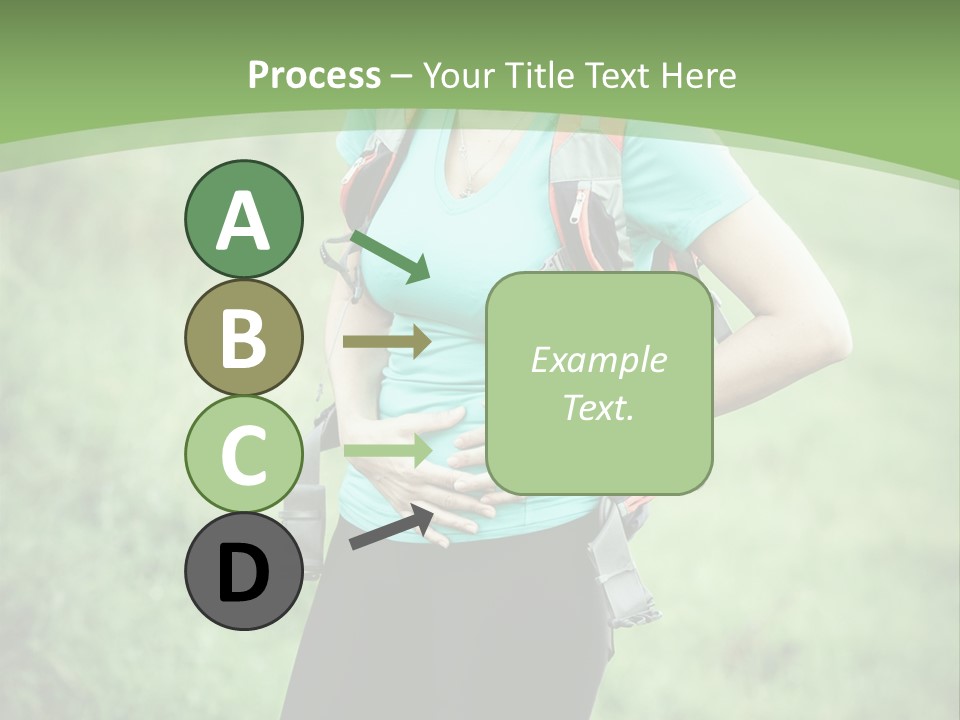 Process – Your Title Text Here

A

B

C

D

Example Text.